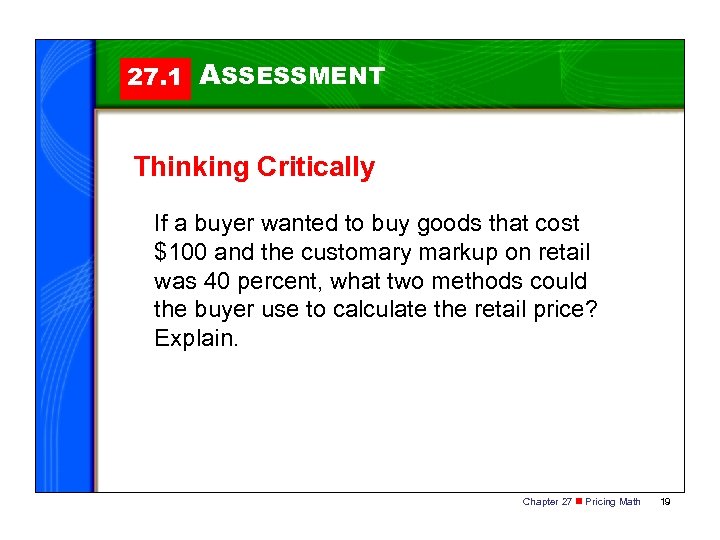 27.1 ASSESSMENT

Thinking Critically

If a buyer wanted to buy goods that cost \$100 and the customary markup on retail was 40 percent, what two methods could the buyer use to calculate the retail price? Explain.

Chapter 27 ■ Pricing Math 19